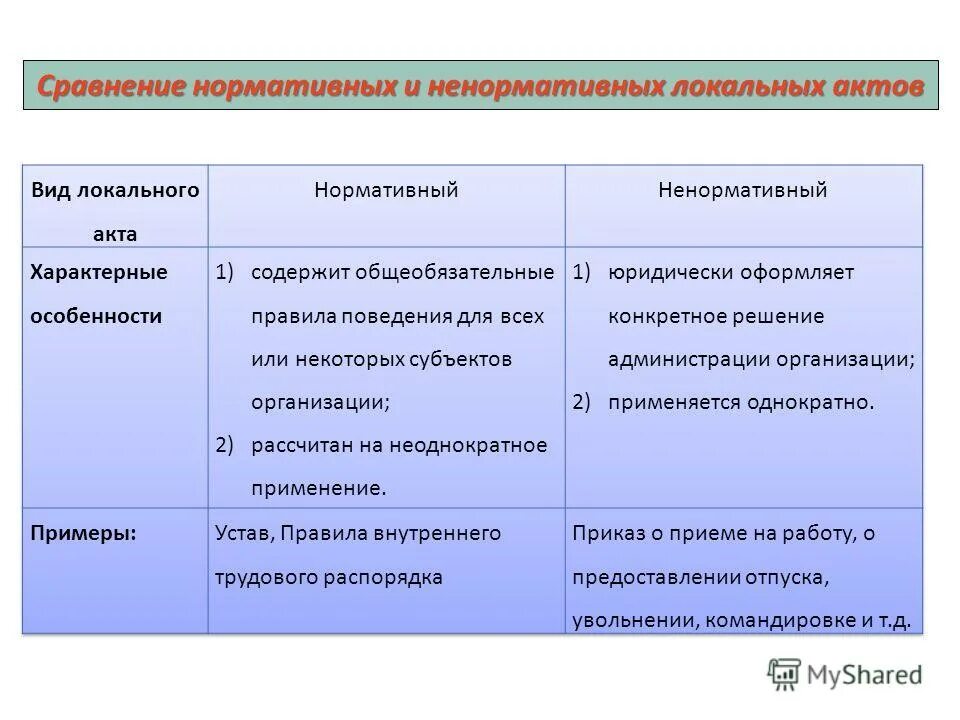 Сравнение нормативных и ненормативных локальных актов

| Вид локального акта | Нормативный | Ненормативный |
|---|---|---|
| Характерные особенности | 1) содержит общеобязательные правила поведения для всех или некоторых субъектов организации; 2) рассчитан на неоднократное применение. | 1) юридически оформляет конкретное решение администрации организации; 2) применяется однократно. |
| Примеры: | Устав, Правила внутреннего трудового распорядка | Приказ о приеме на работу, о предоставлении отпуска, увольнении, командировке и т.д. |

MyShared